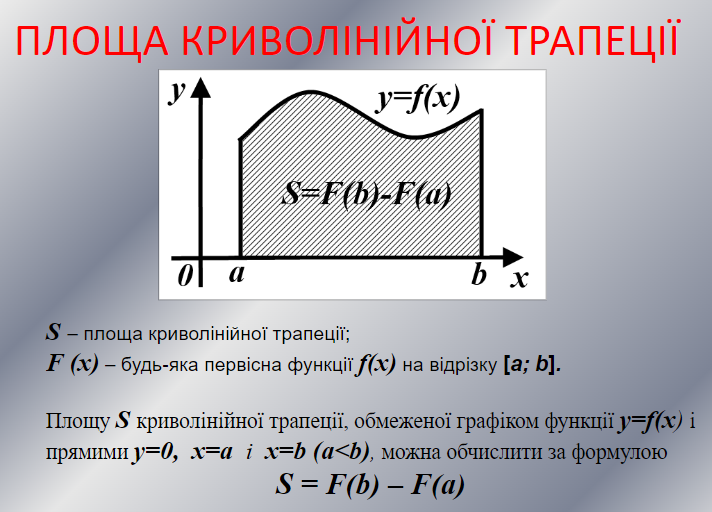 ПЛОЩА КРИВОЛІНІЙНОЇ ТРАПЕЦІЇ

$y$

$y=f(x)$

$S=F(b)-F(a)$

$0$ $a$ $b$ $x$

$S$ – площа криволінійної трапеції;
$F(x)$ – будь-яка первісна функції $f(x)$ на відрізку $[a; b]$.

Площу $S$ криволінійної трапеції, обмеженої графіком функції $y=f(x)$ і прямими $y=0$, $x=a$ і $x=b$ $(a<b)$, можна обчислити за формулою

$S = F(b) – F(a)$